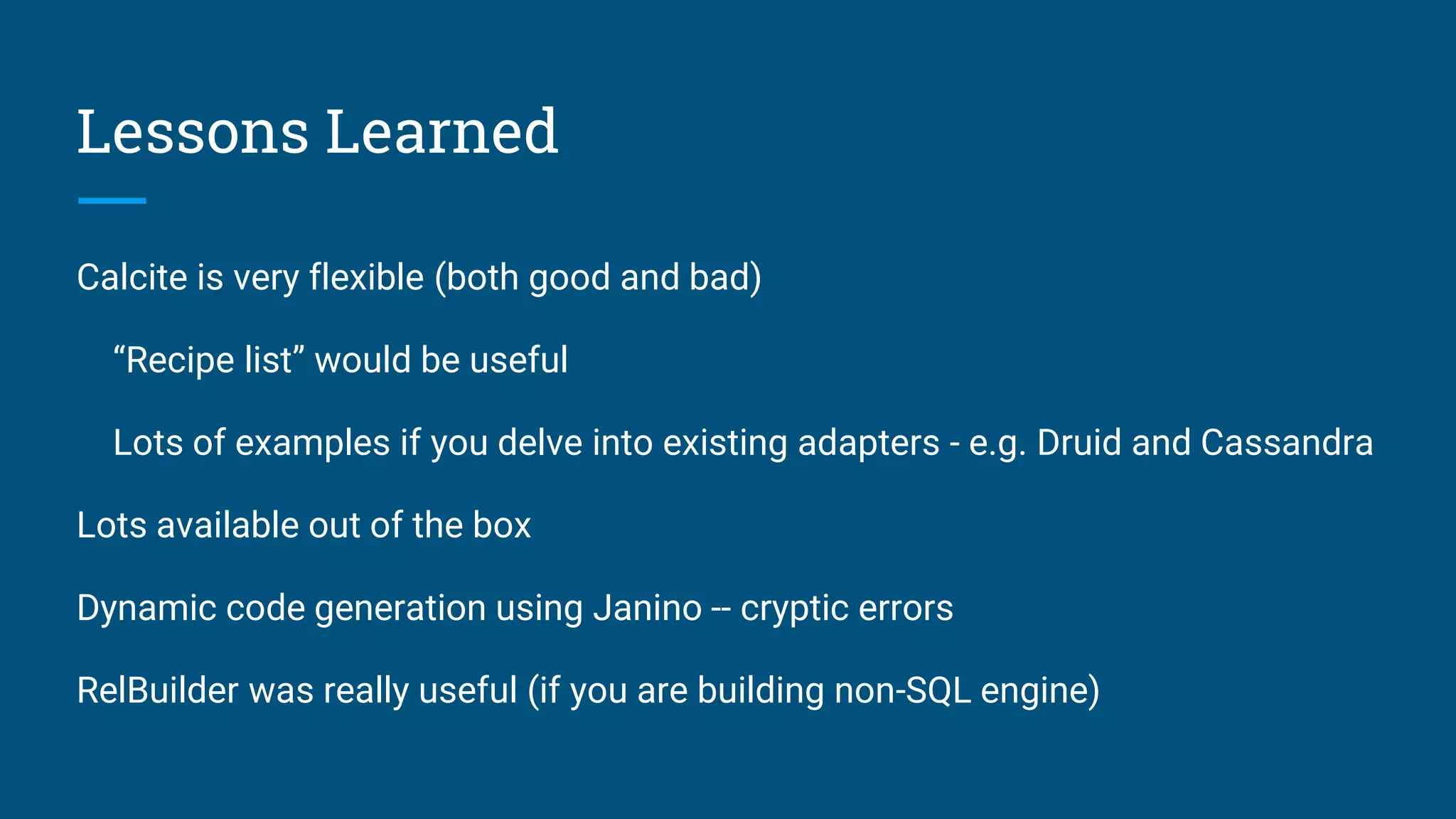 Lessons Learned

Calcite is very flexible (both good and bad)

“Recipe list” would be useful

Lots of examples if you delve into existing adapters - e.g. Druid and Cassandra

Lots available out of the box

Dynamic code generation using Janino -- cryptic errors

RelBuilder was really useful (if you are building non-SQL engine)